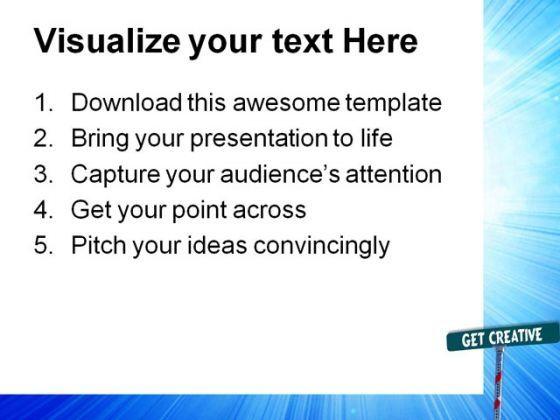 Visualize your text Here

1. Download this awesome template
2. Bring your presentation to life
3. Capture your audience's attention
4. Get your point across
5. Pitch your ideas convincingly

GET CREATIVE